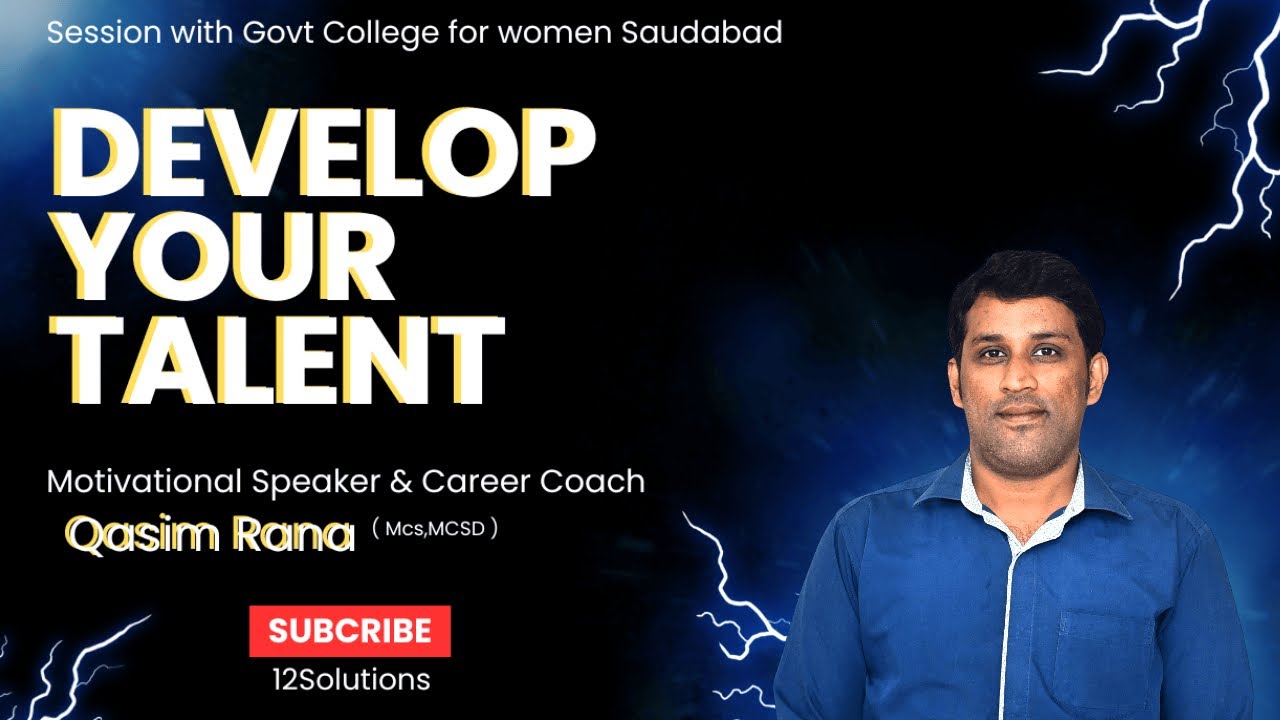 Session with Govt College for women Saudabad

DEVELOP YOUR TALENT

Motivational Speaker & Career Coach

Qasim Rana ( Mcs,MCSD )

SUBCRIBE

12Solutions